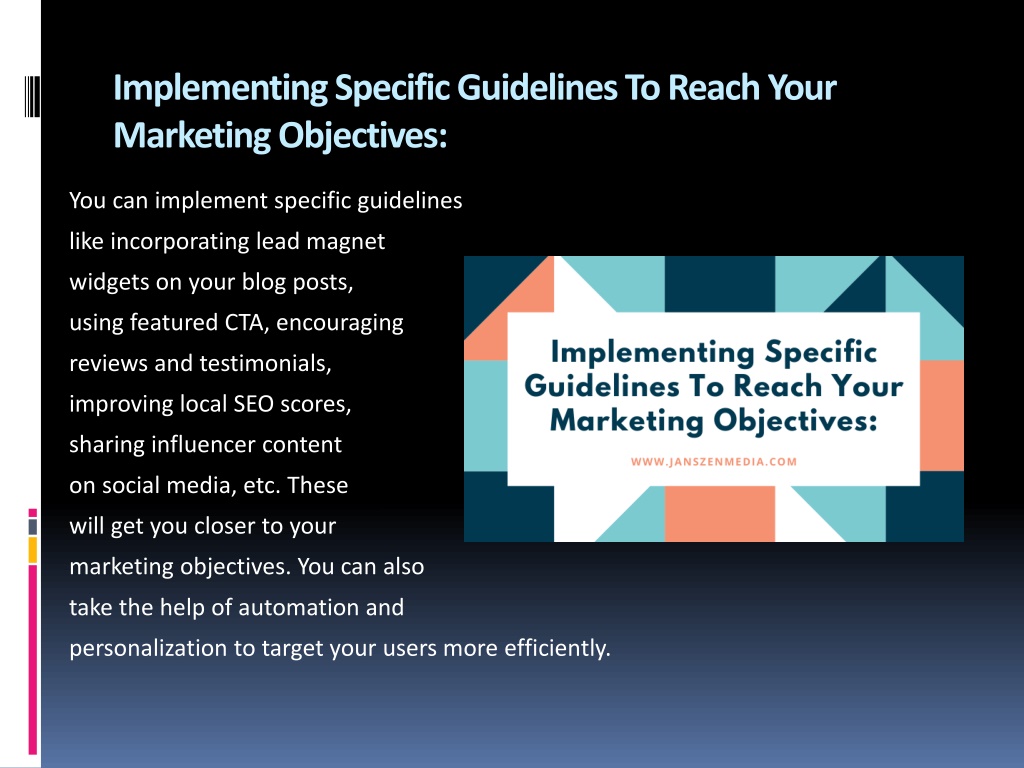 Implementing Specific Guidelines To Reach Your Marketing Objectives:

You can implement specific guidelines like incorporating lead magnet widgets on your blog posts, using featured CTA, encouraging reviews and testimonials, improving local SEO scores, sharing influencer content on social media, etc. These will get you closer to your marketing objectives. You can also take the help of automation and personalization to target your users more efficiently.

Implementing Specific Guidelines To Reach Your Marketing Objectives:

WWW.JANSZENMEDIA.COM